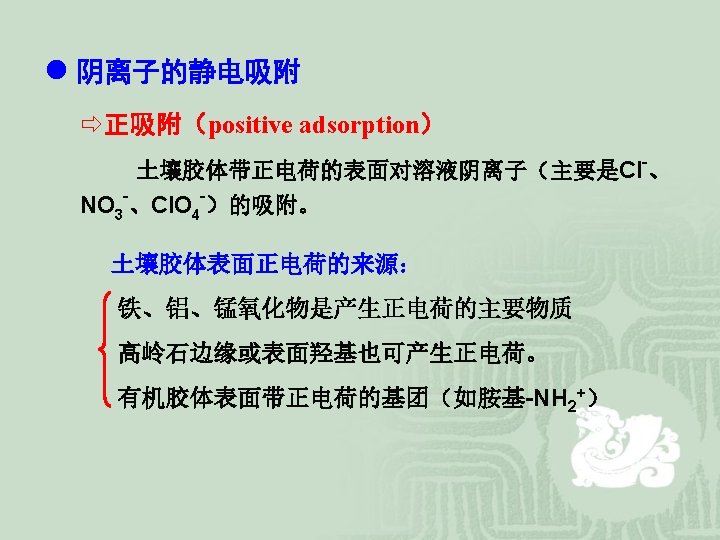 ● 阴离子的静电吸附

⇨正吸附（positive adsorption）

土壤胶体带正电荷的表面对溶液阴离子（主要是$Cl^-$、$NO_3^-$、$ClO_4^-$）的吸附。

土壤胶体表面正电荷的来源：

铁、铝、锰氧化物是产生正电荷的主要物质

高岭石边缘或表面羟基也可产生正电荷。

有机胶体表面带正电荷的基团（如胺基-$NH_2^+$）